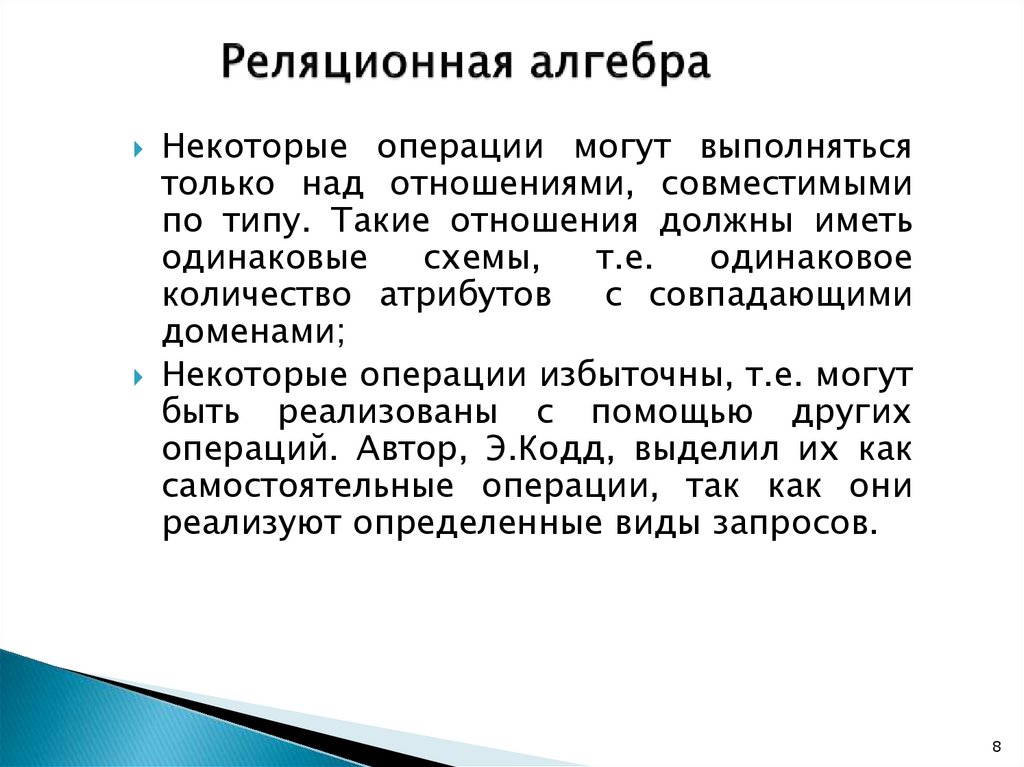 Реляционная алгебра

Некоторые операции могут выполняться только над отношениями, совместимыми по типу. Такие отношения должны иметь одинаковые схемы, т.е. одинаковое количество атрибутов с совпадающими доменами;

Некоторые операции избыточны, т.е. могут быть реализованы с помощью других операций. Автор, Э.Кодд, выделил их как самостоятельные операции, так как они реализуют определенные виды запросов.

8